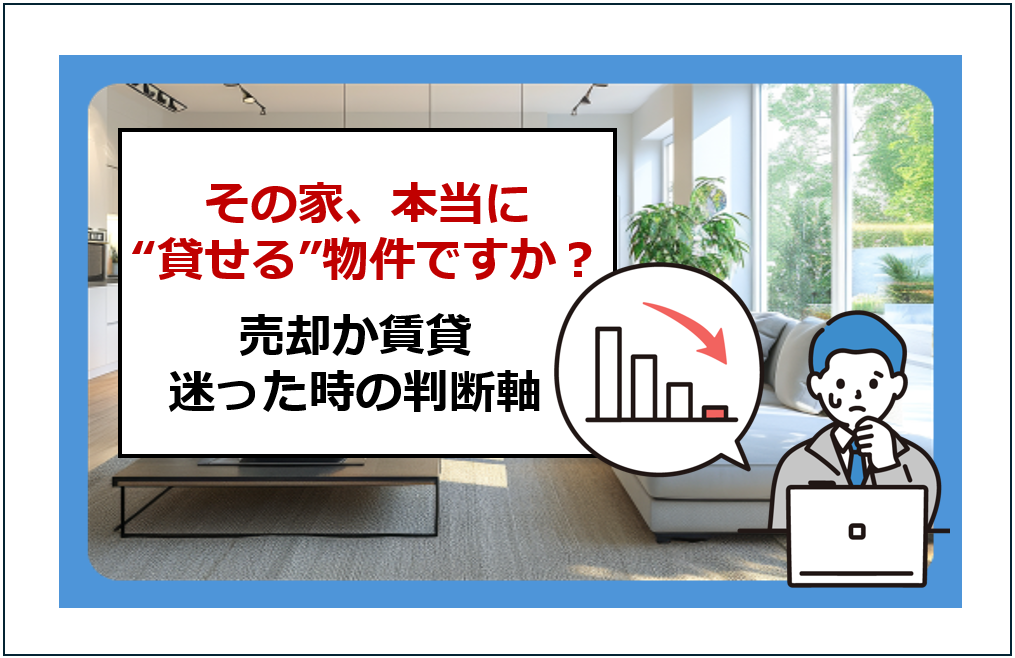 その家、本当に
“貸せる”物件ですか？

売却か賃貸
迷った時の判断軸